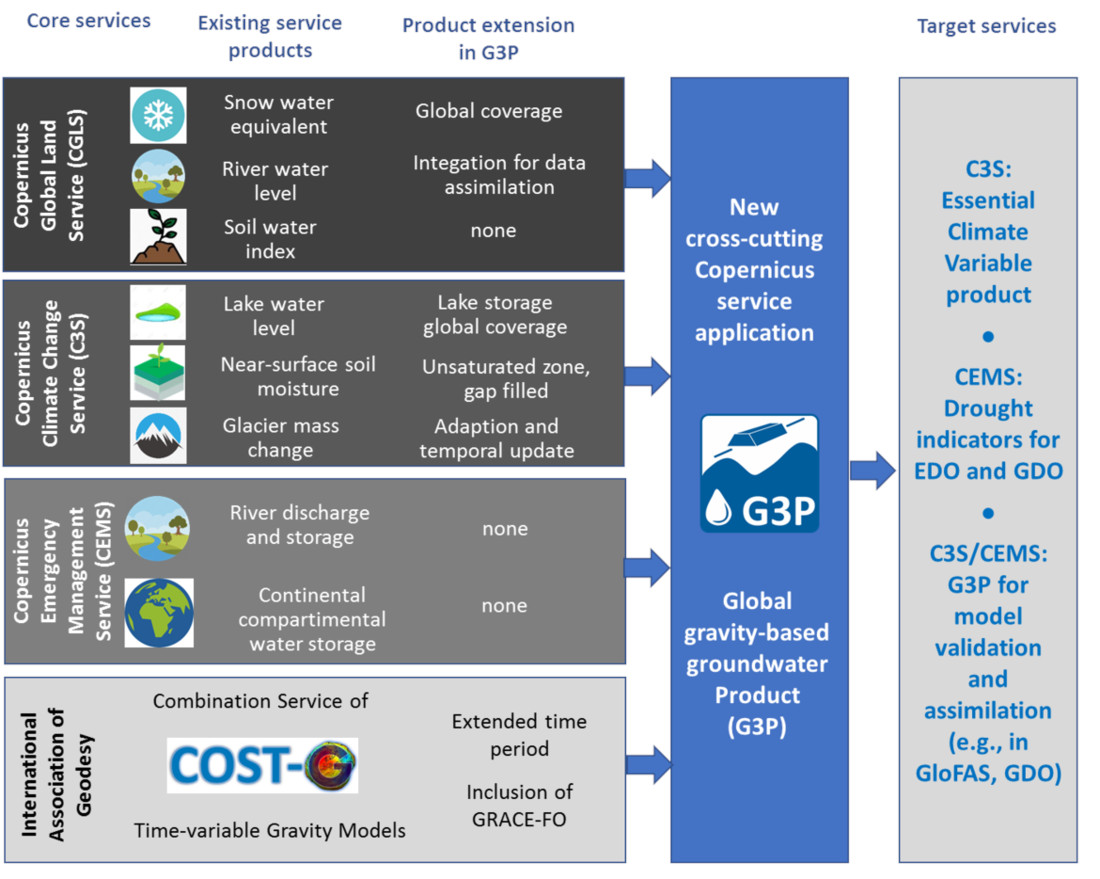 Core services

Existing service products

Product extension in G3P

Target services

Copernicus Global Land Service (CGLS)

Snow water equivalent

Global coverage

River water level

Integation for data assimilation

Soil water index

none

Copernicus Climate Change Service (C3S)

Lake water level

Lake storage global coverage

Near-surface soil moisture

Unsaturated zone, gap filled

Glacier mass change

Adaption and temporal update

Copernicus Emergency Management Service (CEMS)

River discharge and storage

none

Continental compartimental water storage

none

International Association of Geodesy

Combination Service of

COST-G

Time-variable Gravity Models

Extended time period

Inclusion of GRACE-FO

New cross-cutting Copernicus service application

G3P

Global gravity-based groundwater Product (G3P)

C3S: Essential Climate Variable product

•

CEMS: Drought indicators for EDO and GDO

•

C3S/CEMS: G3P for model validation and assimilation (e.g., in GloFAS, GDO)